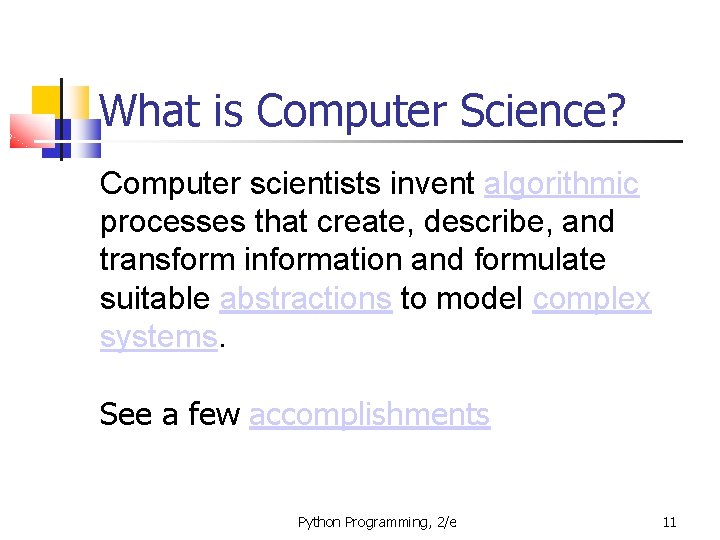 What is Computer Science?

Computer scientists invent algorithmic processes that create, describe, and transform information and formulate suitable abstractions to model complex systems.

See a few accomplishments

Python Programming, 2/e

11